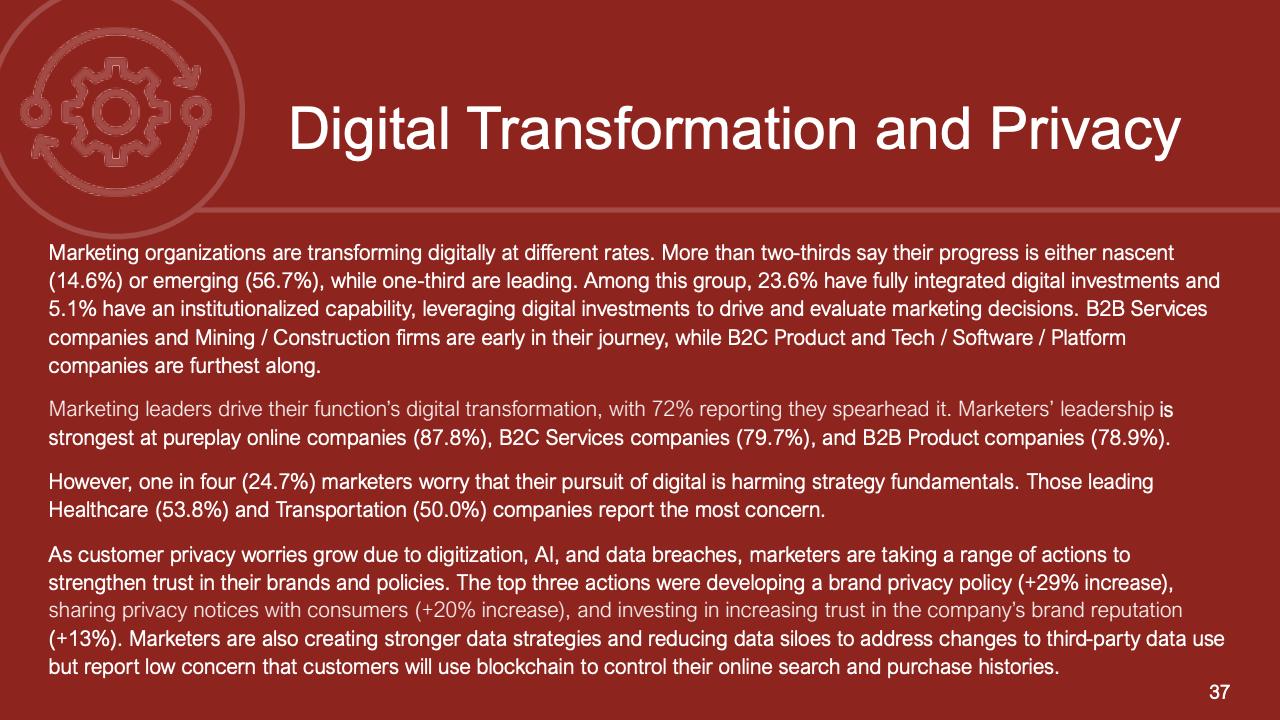 Digital Transformation and Privacy

Marketing organizations are transforming digitally at different rates. More than two-thirds say their progress is either nascent (14.6%) or emerging (56.7%), while one-third are leading. Among this group, 23.6% have fully integrated digital investments and 5.1% have an institutionalized capability, leveraging digital investments to drive and evaluate marketing decisions. B2B Services companies and Mining / Construction firms are early in their journey, while B2C Product and Tech / Software / Platform companies are furthest along.

Marketing leaders drive their function's digital transformation, with 72% reporting they spearhead it. Marketers' leadership is strongest at pureplay online companies (87.8%), B2C Services companies (79.7%), and B2B Product companies (78.9%).

However, one in four (24.7%) marketers worry that their pursuit of digital is harming strategy fundamentals. Those leading Healthcare (53.8%) and Transportation (50.0%) companies report the most concern.

As customer privacy worries grow due to digitization, AI, and data breaches, marketers are taking a range of actions to strengthen trust in their brands and policies. The top three actions were developing a brand privacy policy (+29% increase), sharing privacy notices with consumers (+20% increase), and investing in increasing trust in the company's brand reputation (+13%). Marketers are also creating stronger data strategies and reducing data siloes to address changes to third-party data use but report low concern that customers will use blockchain to control their online search and purchase histories.

37